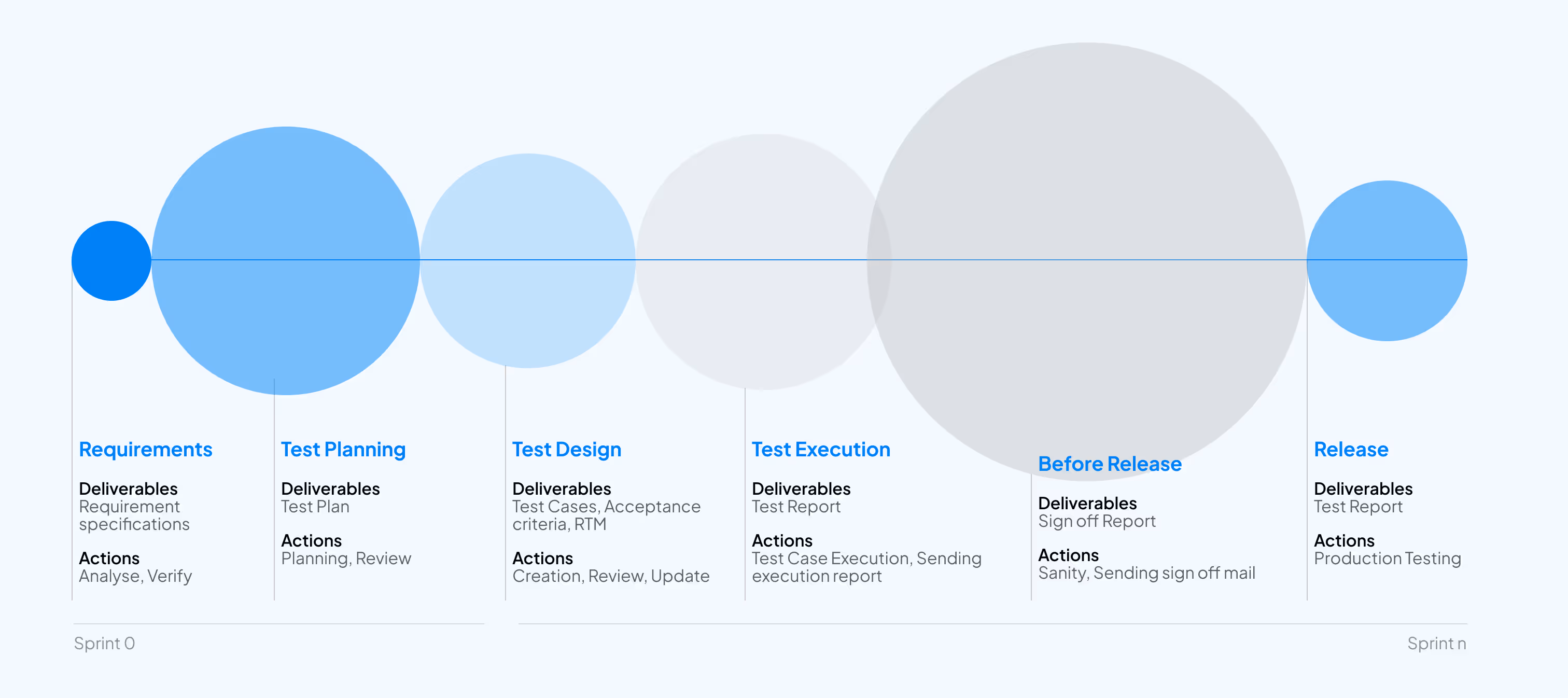 Requirements

Deliverables
Requirement specifications

Actions
Analyse, Verify

Test Planning

Deliverables
Test Plan

Actions
Planning, Review

Test Design

Deliverables
Test Cases, Acceptance criteria, RTM

Actions
Creation, Review, Update

Test Execution

Deliverables
Test Report

Actions
Test Case Execution, Sending execution report

Before Release

Deliverables
Sign off Report

Actions
Sanity, Sending sign off mail

Release

Deliverables
Test Report

Actions
Production Testing

Sprint 0

Sprint n